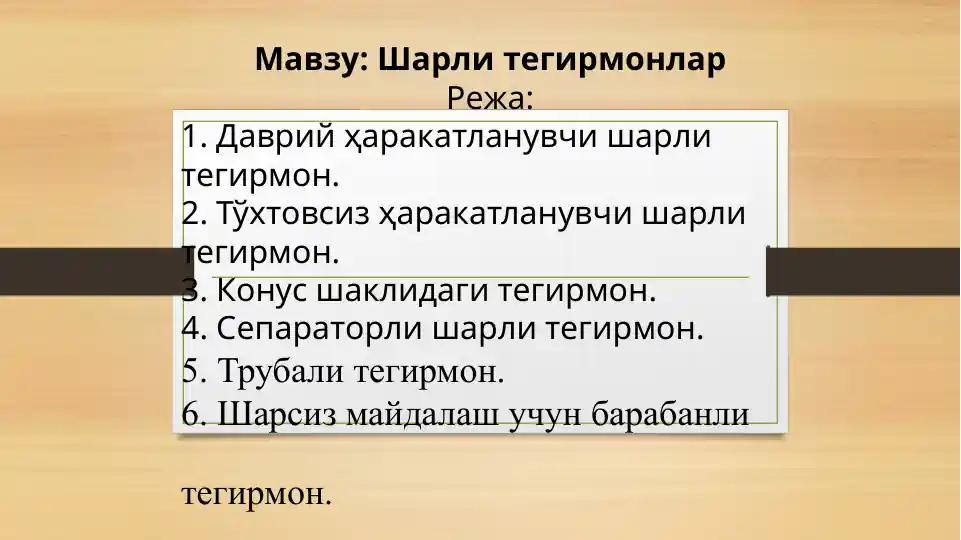 Мавзу: Шарли тегирмонлар
Режа:

1. Даврий ҳаракатланувчи шарли тегирмон.
2. Тўхтовсиз ҳаракатланувчи шарли тегирмон.
3. Конус шаклидаги тегирмон.
4. Сепараторли шарли тегирмон.
5. Трубали тегирмон.
6. Шарсиз майдалаш учун барабанли

тегирмон.